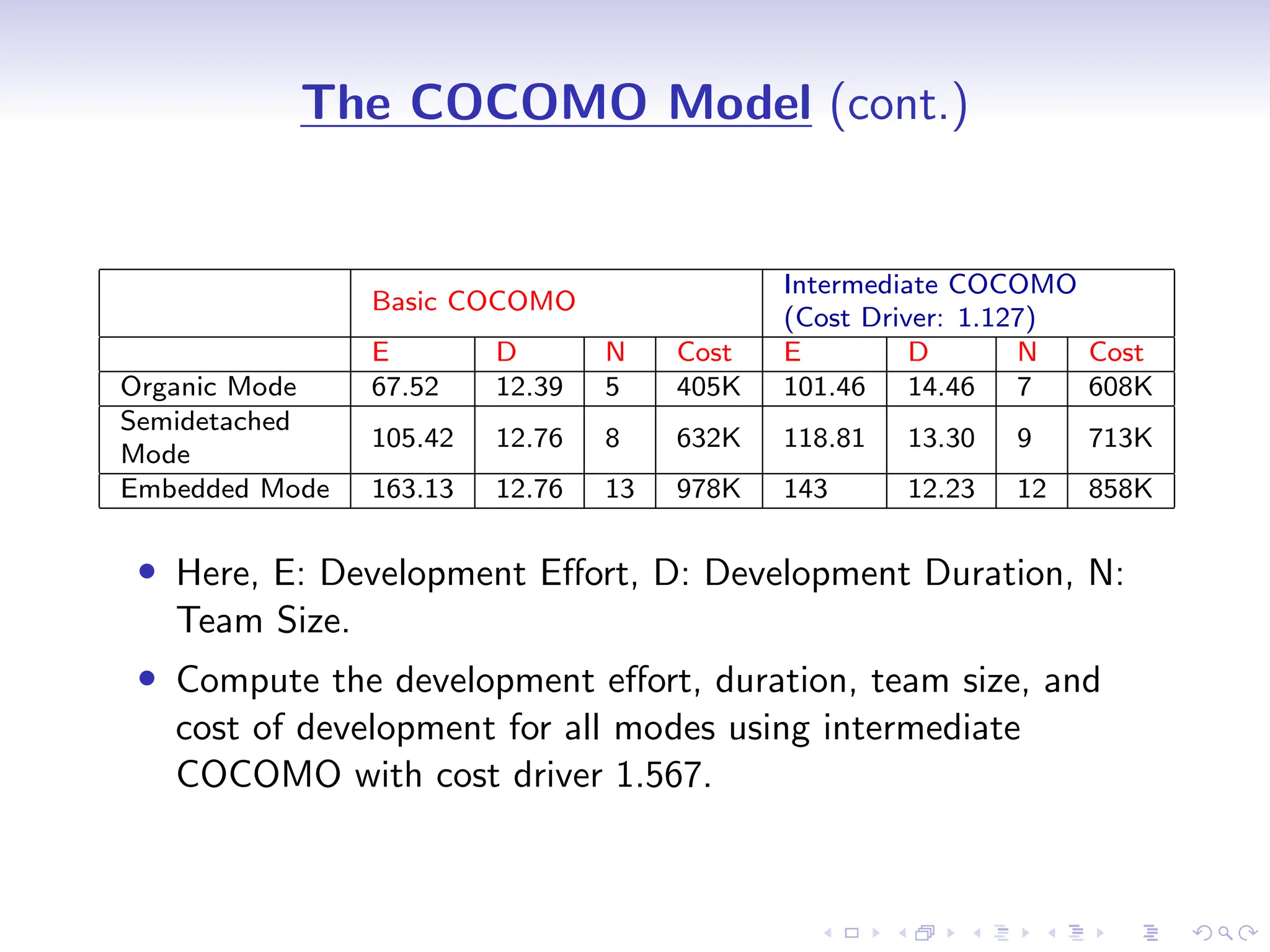 The COCOMO Model (cont.)

| | Basic COCOMO | | | | Intermediate COCOMO (Cost Driver: 1.127) | | | |
|---|---|---|---|---|---|---|---|---|
| | E | D | N | Cost | E | D | N | Cost |
| Organic Mode | 67.52 | 12.39 | 5 | 405K | 101.46 | 14.46 | 7 | 608K |
| Semidetached Mode | 105.42 | 12.76 | 8 | 632K | 118.81 | 13.30 | 9 | 713K |
| Embedded Mode | 163.13 | 12.76 | 13 | 978K | 143 | 12.23 | 12 | 858K |

• Here, E: Development Effort, D: Development Duration, N: Team Size.

• Compute the development effort, duration, team size, and cost of development for all modes using intermediate COCOMO with cost driver 1.567.